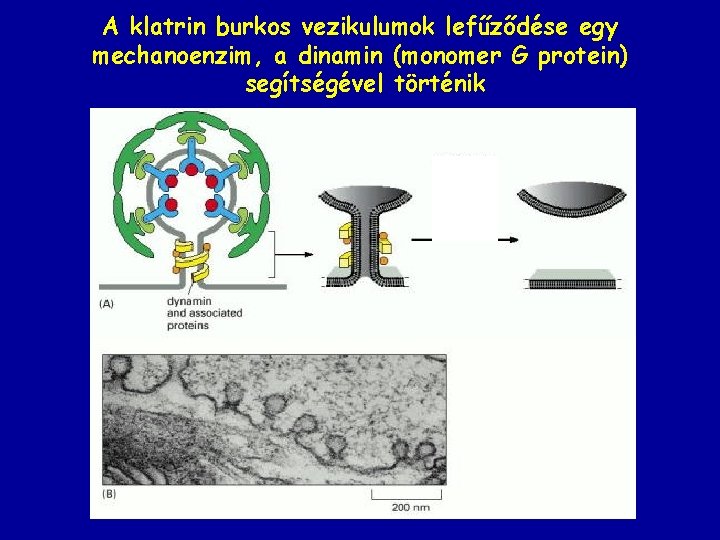 A klatrin burkos vezikulumok lefűződése egy mechanoenzim, a dinamin (monomer G protein) segítségével történik

(A)

dynamin and associated proteins

(B)

200 nm